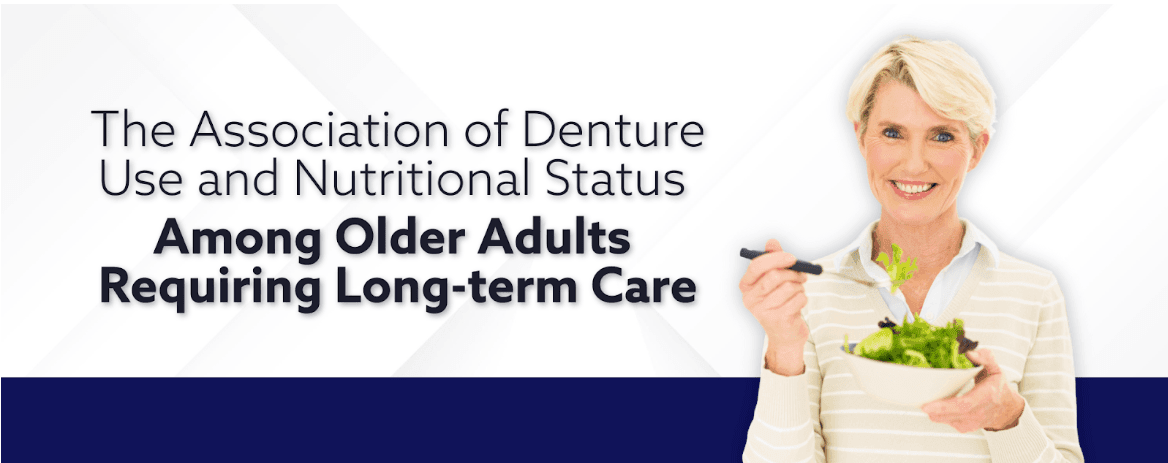 The Association of Denture Use and Nutritional Status
Among Older Adults Requiring Long-term Care